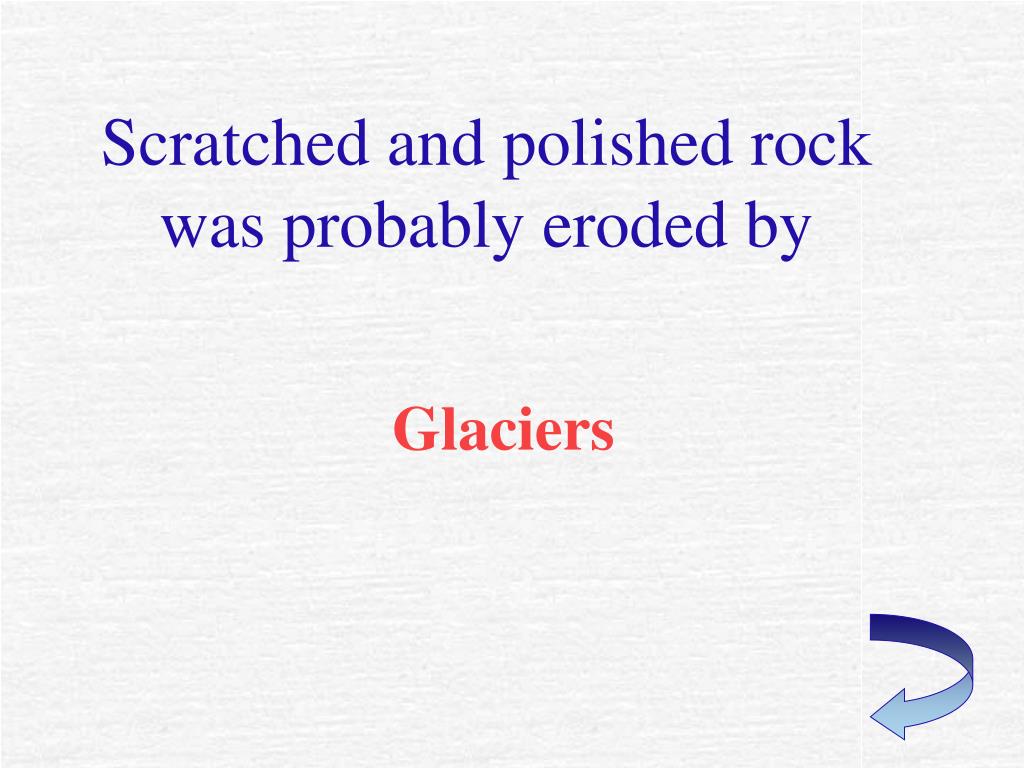 Scratched and polished rock was probably eroded by

Glaciers